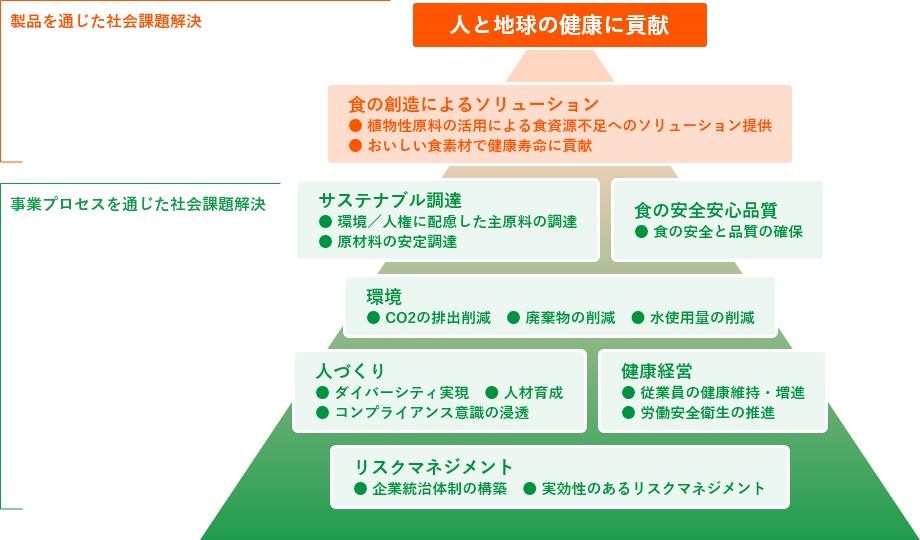 製品を通じた社会課題解決

人と地球の健康に貢献

食の創造によるソリューション
● 植物性原料の活用による食資源不足へのソリューション提供
● おいしい食素材で健康寿命に貢献

事業プロセスを通じた社会課題解決

サステナブル調達
● 環境／人権に配慮した主原料の調達
● 原材料の安定調達

食の安全安心品質
● 食の安全と品質の確保

環境
● CO2の排出削減 ● 廃棄物の削減 ● 水使用量の削減

人づくり
● ダイバーシティ実現 ● 人材育成
● コンプライアンス意識の浸透

健康経営
● 従業員の健康維持・増進
● 労働安全衛生の推進

リスクマネジメント
● 企業統治体制の構築 ● 実効性のあるリスクマネジメント